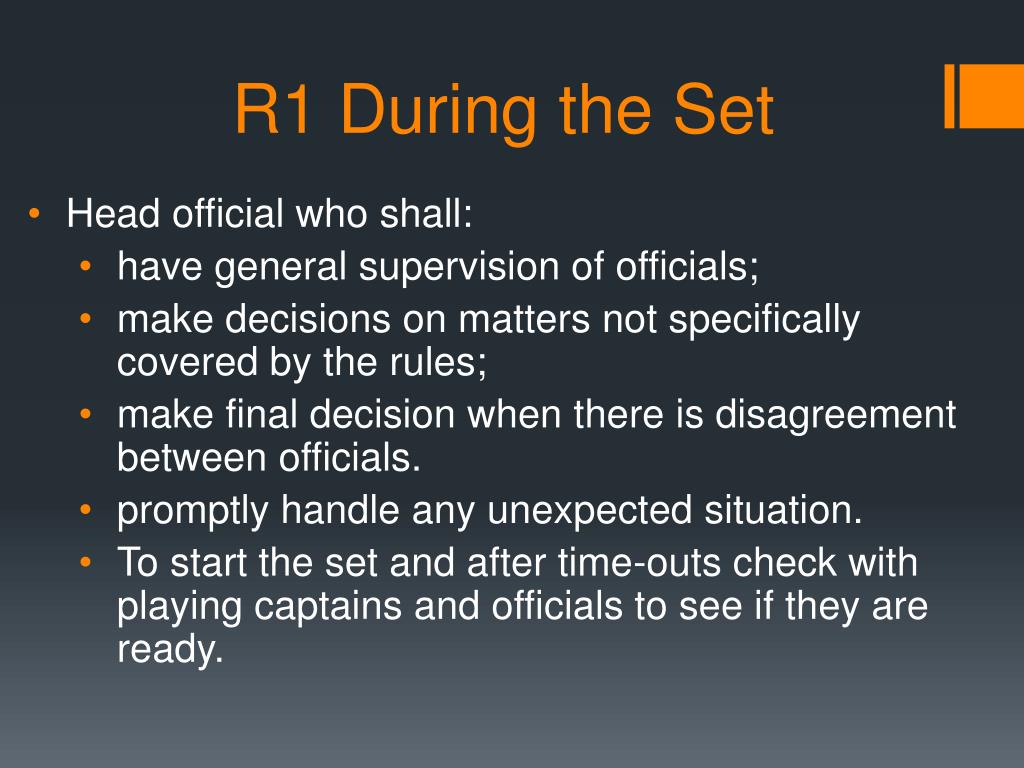 R1 During the Set

• Head official who shall:
  • have general supervision of officials;
  • make decisions on matters not specifically covered by the rules;
  • make final decision when there is disagreement between officials.
  • promptly handle any unexpected situation.
  • To start the set and after time-outs check with playing captains and officials to see if they are ready.